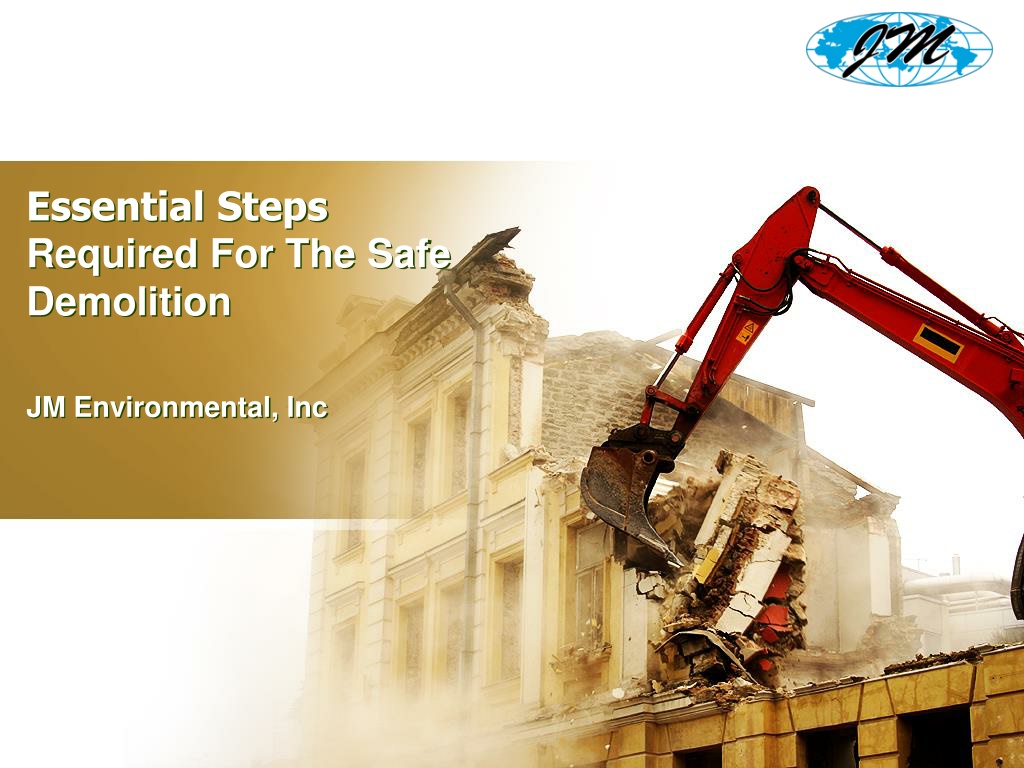 JM

Essential Steps Required For The Safe Demolition

JM Environmental, Inc